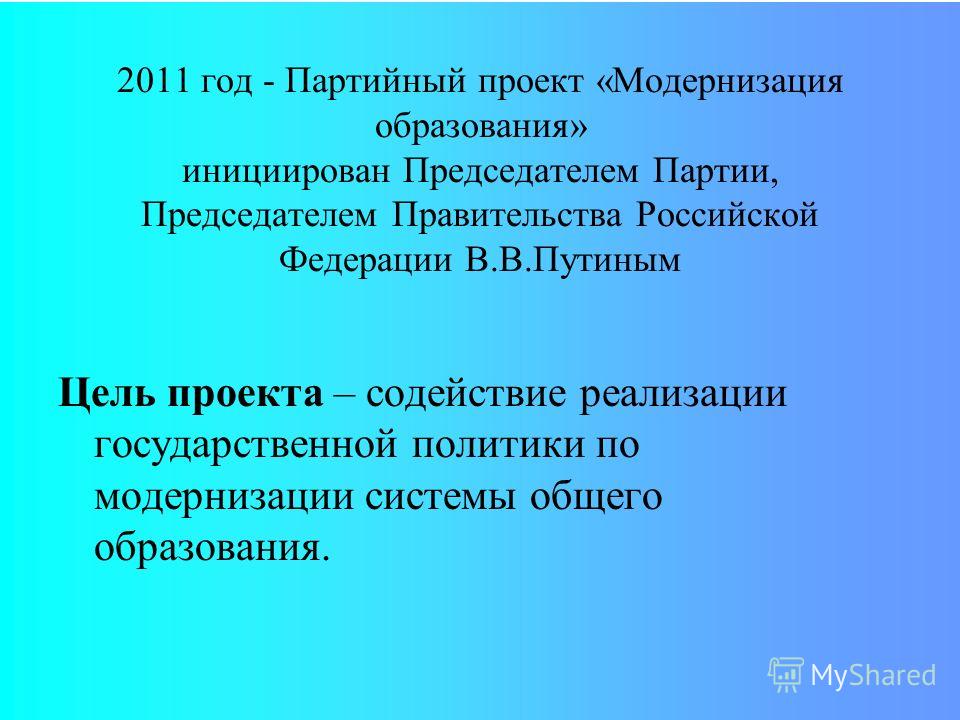 2011 год - Партийный проект «Модернизация образования»
инициирован Председателем Партии, Председателем Правительства Российской Федерации В.В.Путиным

Цель проекта – содействие реализации государственной политики по модернизации системы общего образования.

MyShared